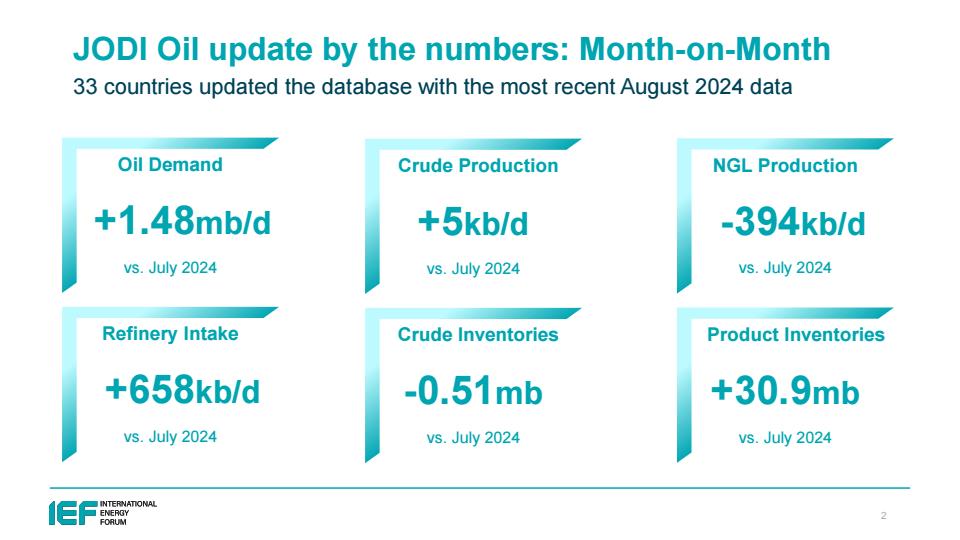 JODI Oil update by the numbers: Month-on-Month
33 countries updated the database with the most recent August 2024 data

Oil Demand
+1.48mb/d
vs. July 2024

Crude Production
+5kb/d
vs. July 2024

NGL Production
-394kb/d
vs. July 2024

Refinery Intake
+658kb/d
vs. July 2024

Crude Inventories
-0.51mb
vs. July 2024

Product Inventories
+30.9mb
vs. July 2024

IEF INTERNATIONAL ENERGY FORUM

2